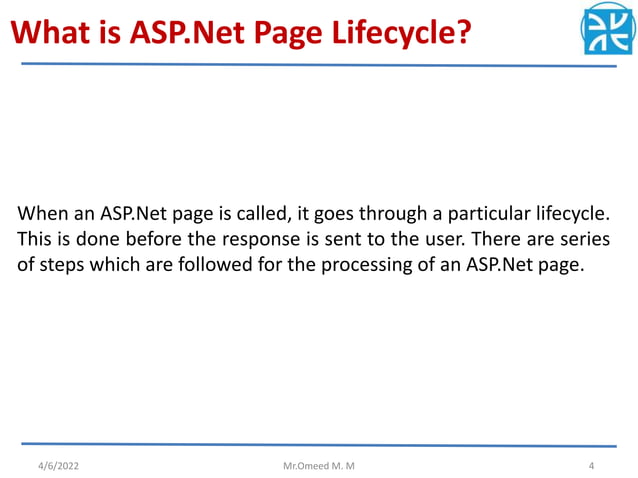 What is ASP.Net Page Lifecycle?

When an ASP.Net page is called, it goes through a particular lifecycle. This is done before the response is sent to the user. There are series of steps which are followed for the processing of an ASP.Net page.

4/6/2022

Mr.Omeed M. M

4